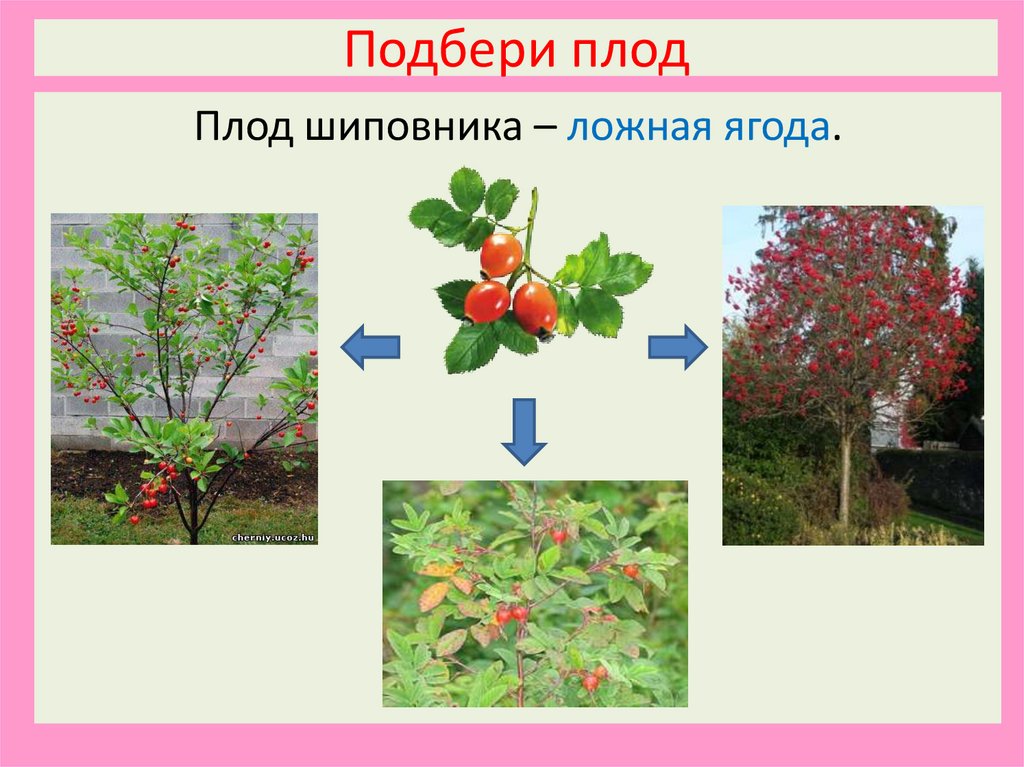 Подбери плод

Плод шиповника – ложная ягода.

cherniy.ucoz.hu